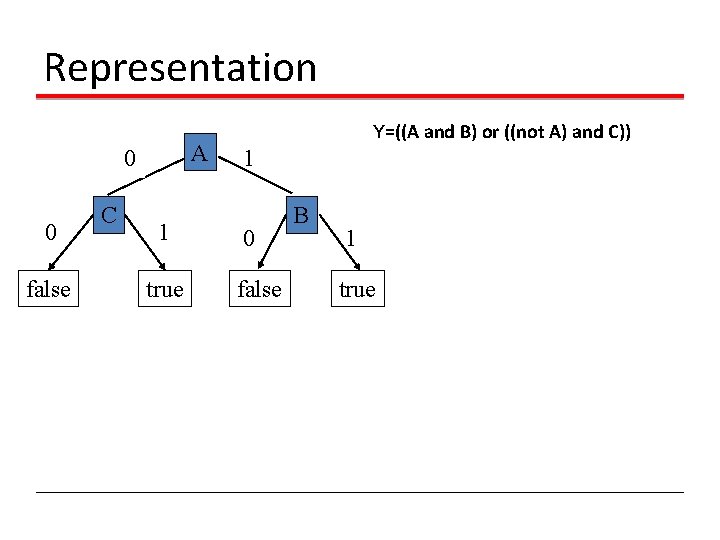 Representation

Y=((A and B) or ((not A) and C))

A
0
1
C
B
0
1
0
1
false
true
false
true